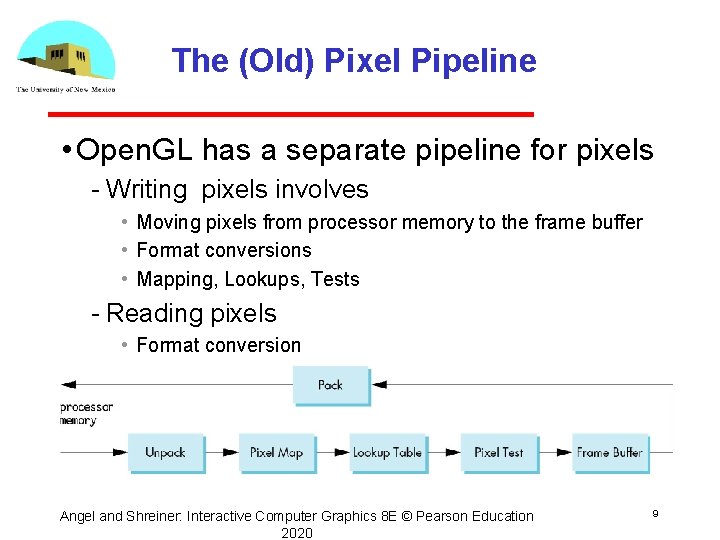 The University of New Mexico

The (Old) Pixel Pipeline

• OpenGL has a separate pipeline for pixels
- Writing pixels involves
• Moving pixels from processor memory to the frame buffer
• Format conversions
• Mapping, Lookups, Tests
- Reading pixels
• Format conversion

Pack

processor memory

Unpack

Pixel Map

Lookup Table

Pixel Test

Frame Buffer

Angel and Shreiner: Interactive Computer Graphics 8E © Pearson Education 2020

9